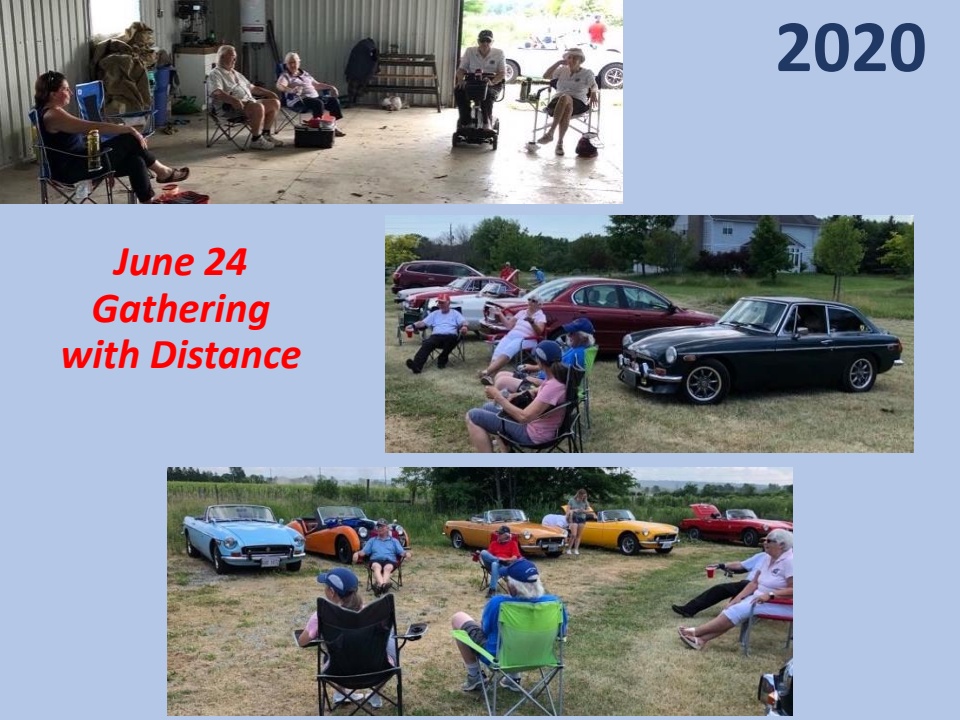 2020

June 24
Gathering
with Distance